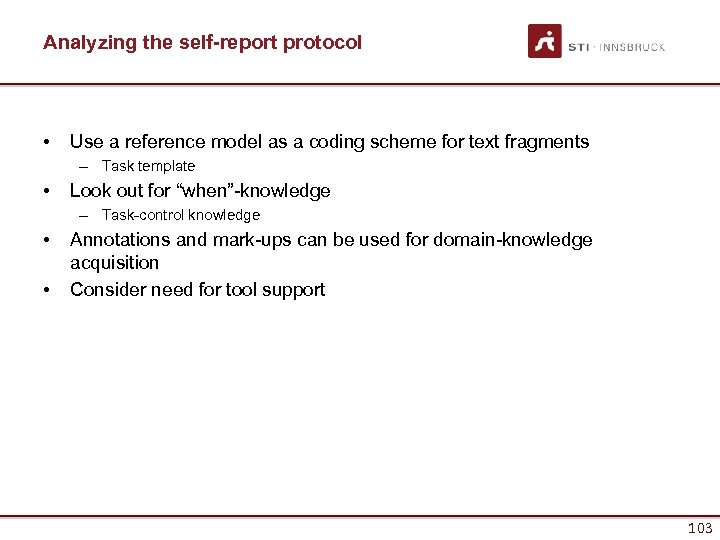 Analyzing the self-report protocol

STI · INNSBRUCK

• Use a reference model as a coding scheme for text fragments
  – Task template
• Look out for “when”-knowledge
  – Task-control knowledge
• Annotations and mark-ups can be used for domain-knowledge acquisition
• Consider need for tool support

103